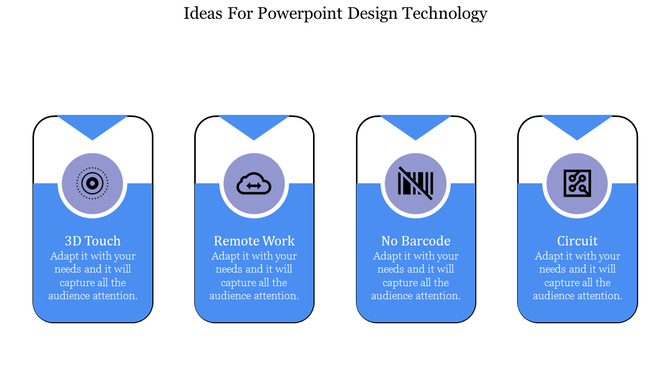 Ideas For Powerpoint Design Technology

3D Touch
Adapt it with your needs and it will capture all the audience attention.

Remote Work
Adapt it with your needs and it will capture all the audience attention.

No Barcode
Adapt it with your needs and it will capture all the audience attention.

Circuit
Adapt it with your needs and it will capture all the audience attention.